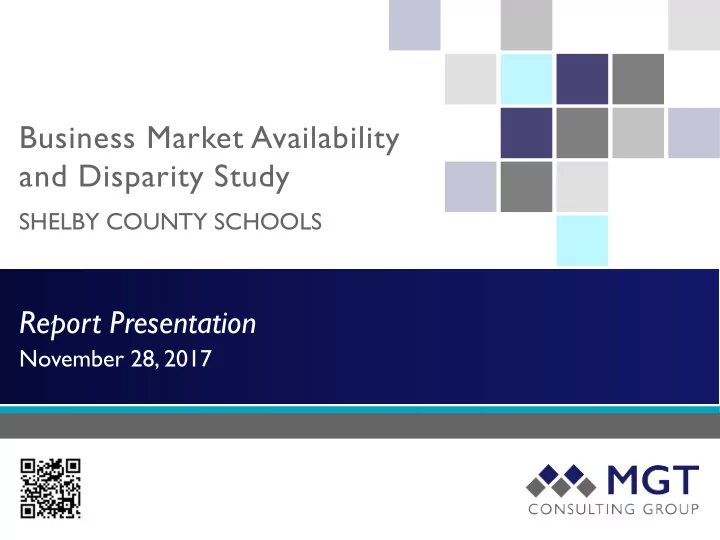 Business Market Availability and Disparity Study

SHELBY COUNTY SCHOOLS

Report Presentation
November 28, 2017

MGT
CONSULTING GROUP